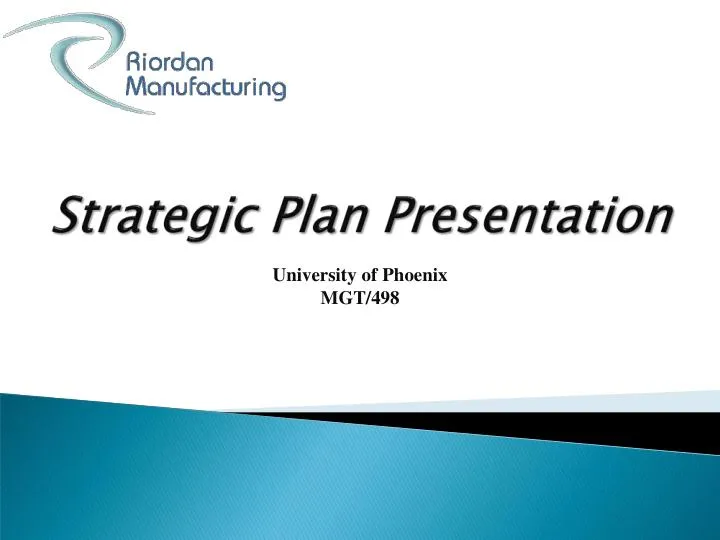 Riordan Manufacturing

Strategic Plan Presentation

University of Phoenix
MGT/498